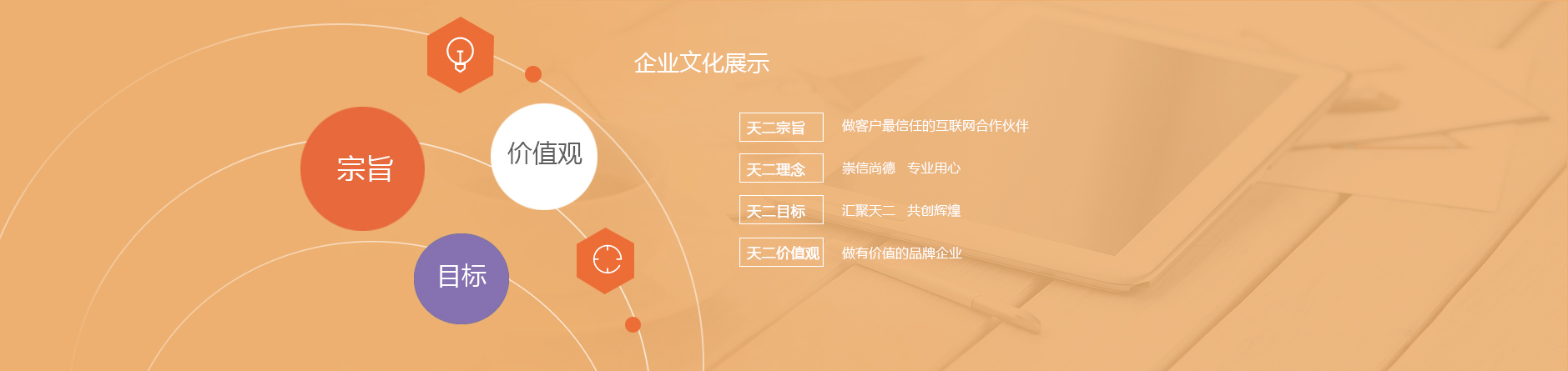 宗旨

价值观

目标

企业文化展示

天二宗旨 做客户最信任的互联网合作伙伴

天二理念 崇信尚德 专业用心

天二目标 汇聚天二 共创辉煌

天二价值观 做有价值的品牌企业